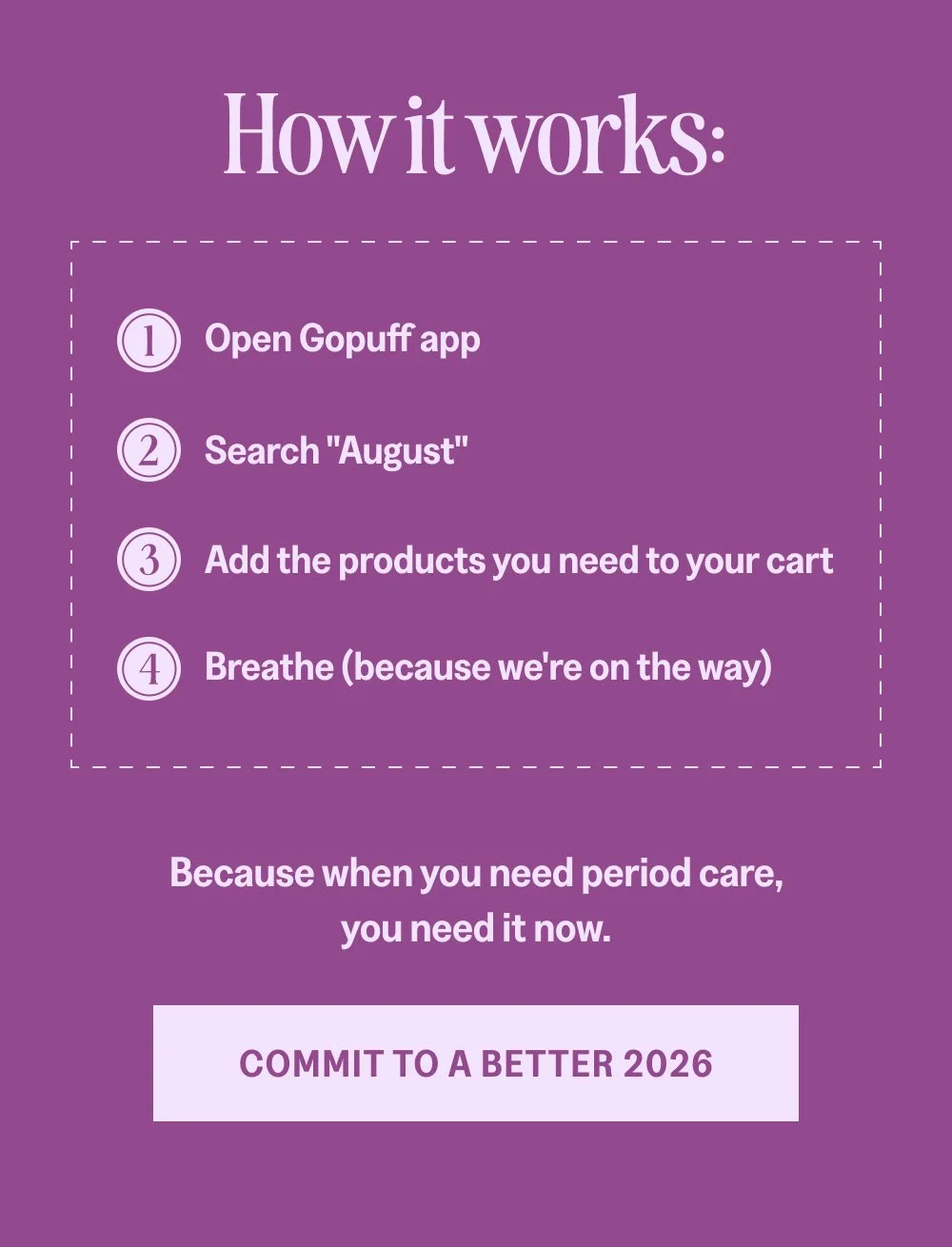 How it works:

1 Open Gopuff app

2 Search "August"

3 Add the products you need to your cart

4 Breathe (because we're on the way)

Because when you need period care, you need it now.

COMMIT TO A BETTER 2026